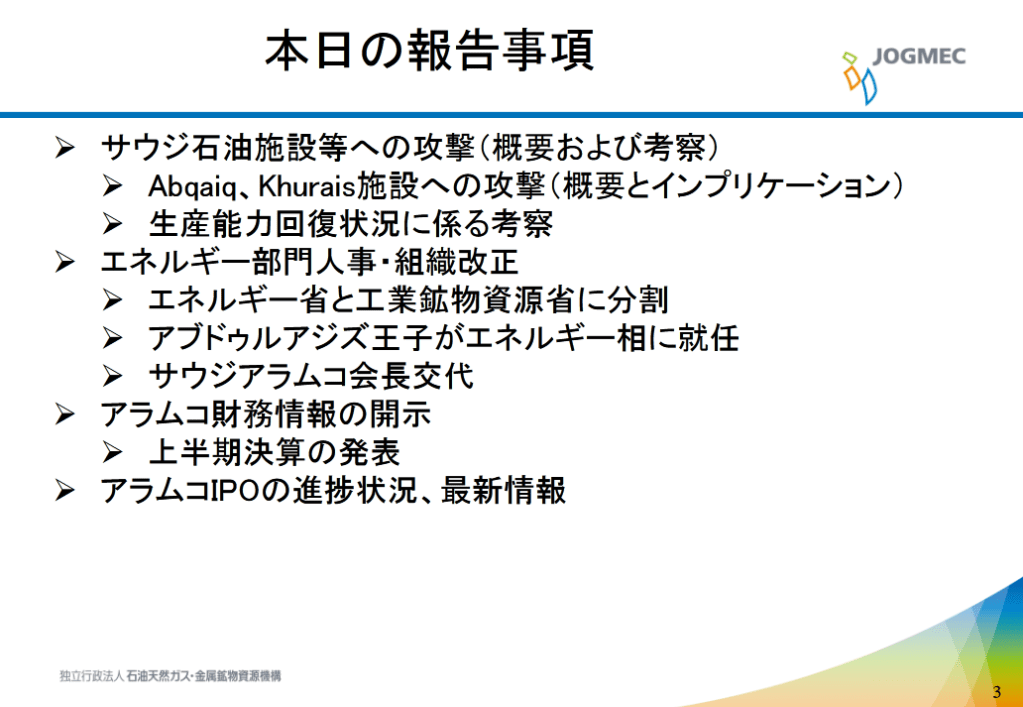 本日の報告事項

JOGMEC

➢ サウジ石油施設等への攻撃（概要および考察）
➢ Abqaiq、Khurais施設への攻撃（概要とインプリケーション）
➢ 生産能力回復状況に係る考察
➢ エネルギー部門人事・組織改正
➢ エネルギー省と工業鉱物資源省に分割
➢ アブドゥルアジズ王子がエネルギー相に就任
➢ サウジアラムコ会長交代
➢ アラムコ財務情報の開示
➢ 上半期決算の発表
➢ アラムコIPOの進捗状況、最新情報

独立行政法人 石油天然ガス・金属鉱物資源機構

3